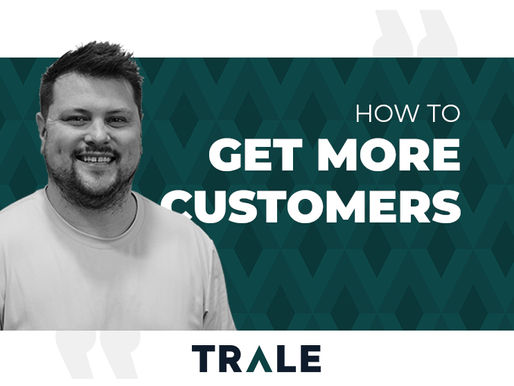 HOW TO
GET MORE CUSTOMERS

TRALE